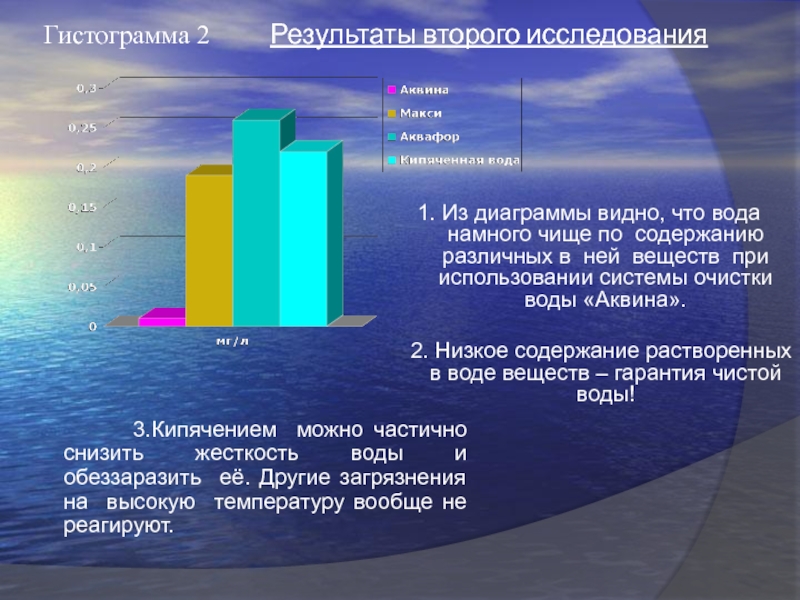 Гистограмма 2 Результаты второго исследования

0,3
0,25
0,2
0,15
0,1
0,05
0

мг/л

Аквина
Макси
Аквафор
Кипяченная вода

1. Из диаграммы видно, что вода намного чище по содержанию различных в ней веществ при использовании системы очистки воды «Аквина».

2. Низкое содержание растворенных в воде веществ – гарантия чистой воды!

3.Кипячением можно частично снизить жесткость воды и обеззаразить её. Другие загрязнения на высокую температуру вообще не реагируют.